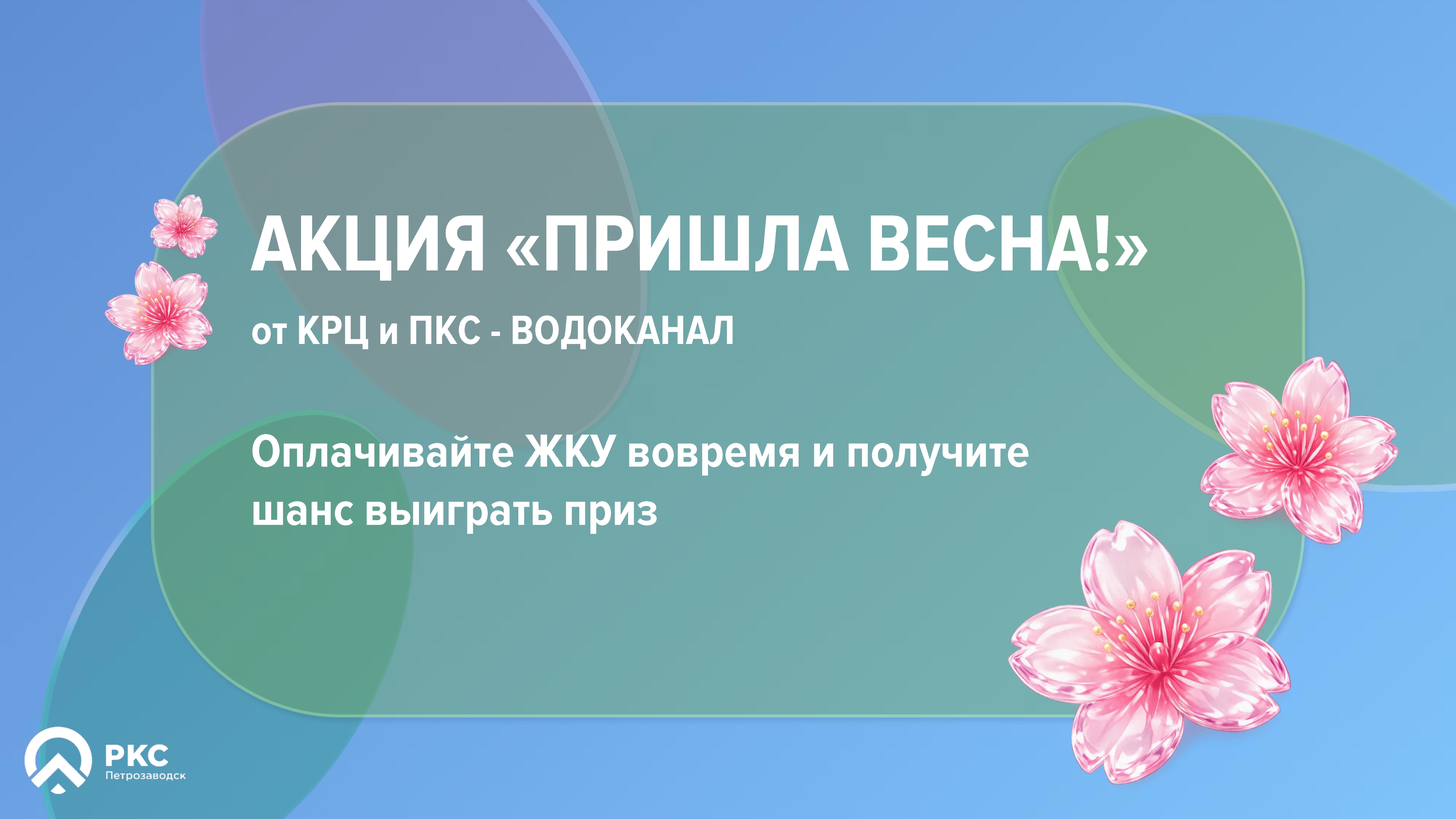 АКЦИЯ «ПРИШЛА ВЕСНА!»

от КРЦ и ПКС - ВОДОКАНАЛ

Оплачивайте ЖКУ вовремя и получите шанс выиграть приз

РКС
Петрозаводск